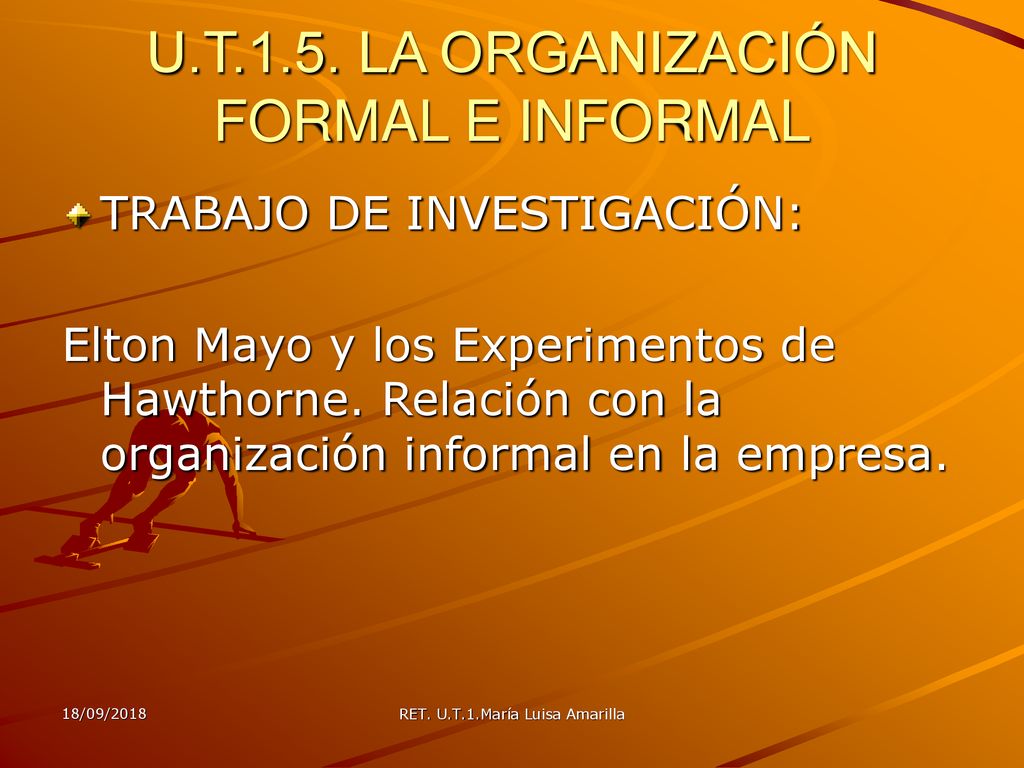 U.T.1.5. LA ORGANIZACIÓN FORMAL E INFORMAL

TRABAJO DE INVESTIGACIÓN:

Elton Mayo y los Experimentos de Hawthorne. Relación con la organización informal en la empresa.

18/09/2018

RET. U.T.1.María Luisa Amarilla